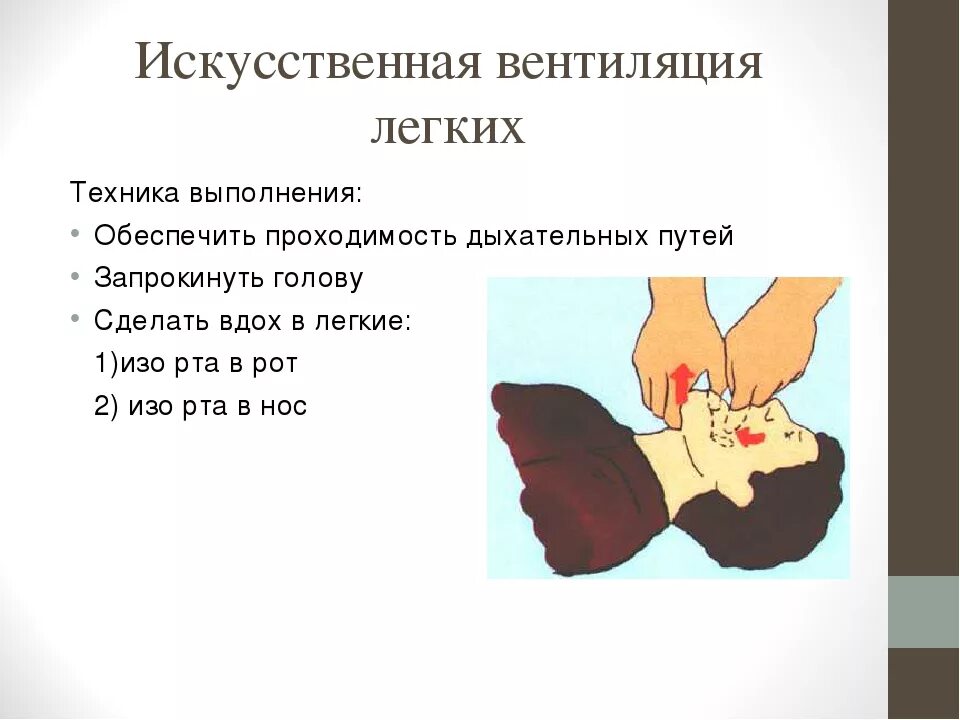 Искусственная вентиляция легких

Техника выполнения:

• Обеспечить проходимость дыхательных путей
• Запрокинуть голову
• Сделать вдох в легкие:

1)изо рта в рот

2) изо рта в нос